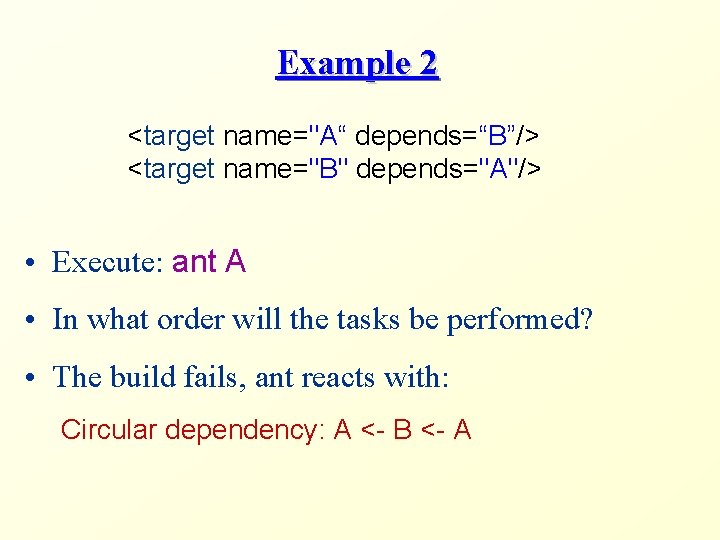 Example 2

<target name="A“ depends=“B”/>
<target name="B" depends="A"/>

• Execute: ant A

• In what order will the tasks be performed?

• The build fails, ant reacts with:

Circular dependency: A <- B <- A